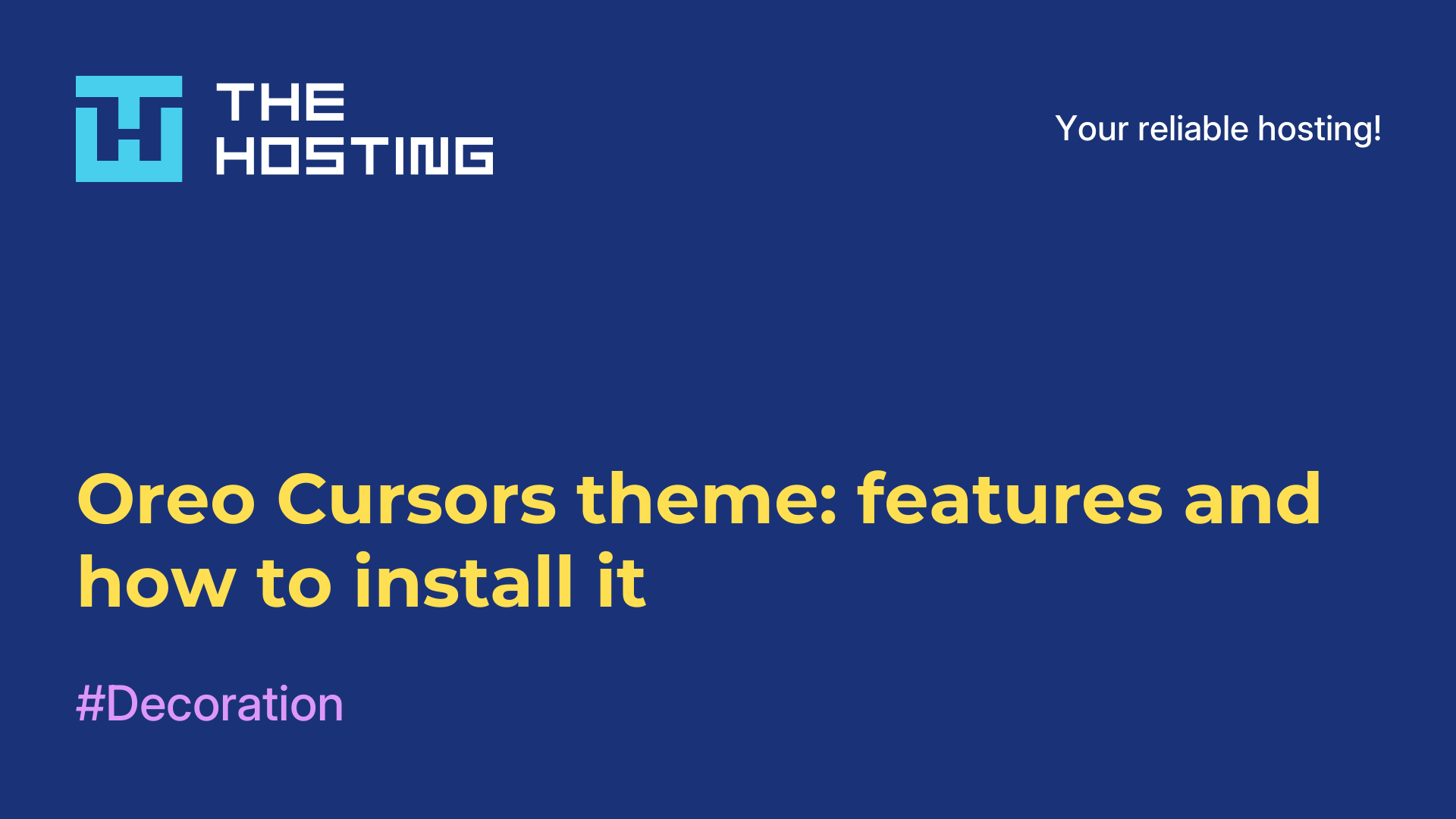 THE HOSTING

Your reliable hosting!

Oreo Cursors theme: features and how to install it

#Decoration